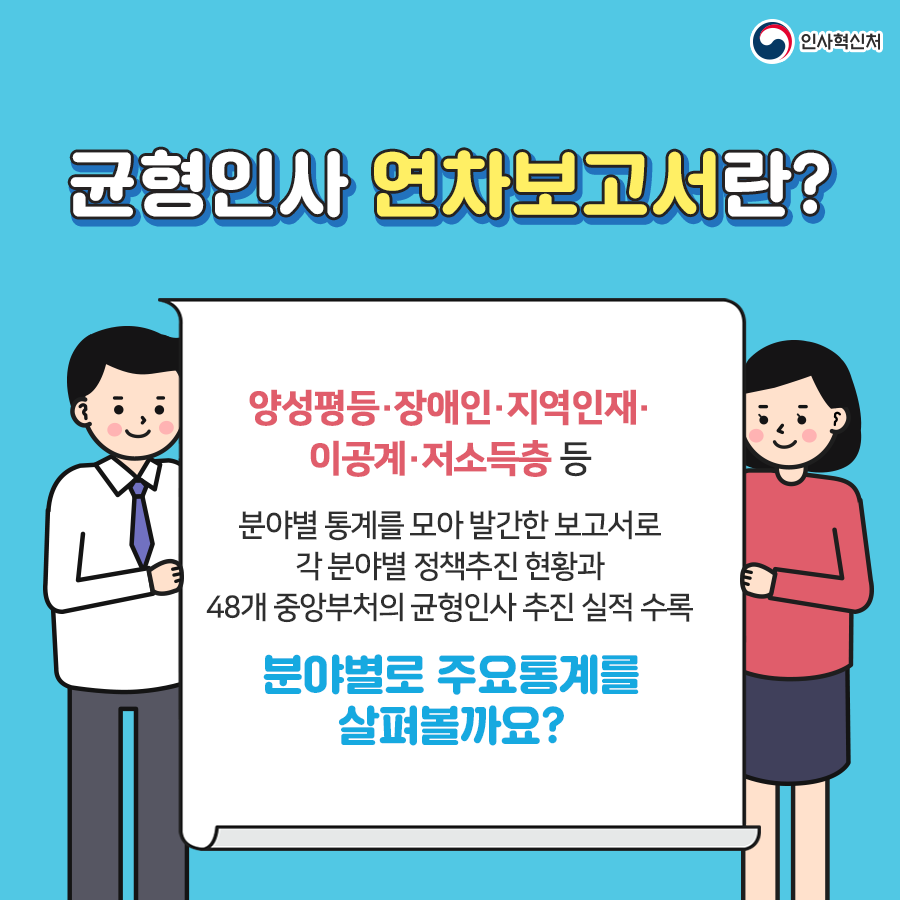 인사혁신처

균형인사 연차보고서란?

양성평등·장애인·지역인재·이공계·저소득층 등

분야별 통계를 모아 발간한 보고서로
각 분야별 정책추진 현황과
48개 중앙부처의 균형인사 추진 실적 수록

분야별로 주요통계를 살펴볼까요?